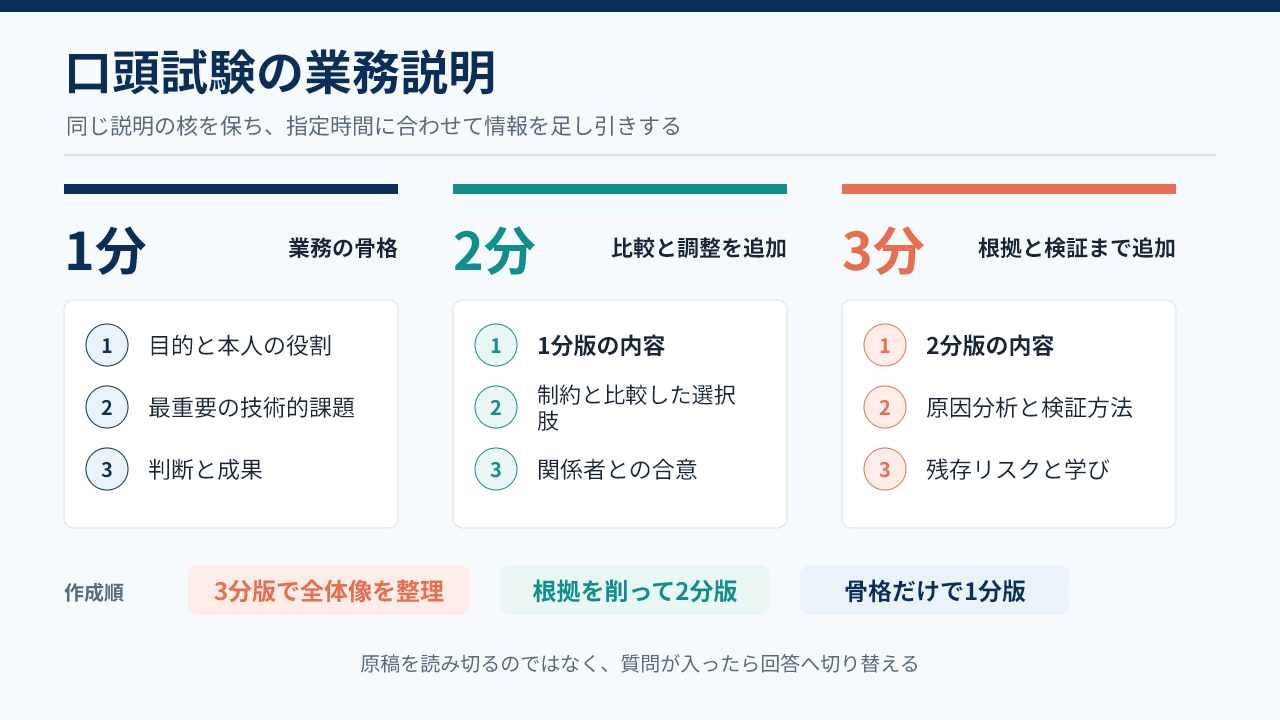 口頭試験の業務説明

同じ説明の核を保ち、指定時間に合わせて情報を足し引きする

1分 業務の骨格

1 目的と本人の役割
2 最重要の技術的課題
3 判断と成果

2分 比較と調整を追加

1 1分版の内容
2 制約と比較した選択肢
3 関係者との合意

3分 根拠と検証まで追加

1 2分版の内容
2 原因分析と検証方法
3 残存リスクと学び

作成順 3分版で全体像を整理 根拠を削って2分版 骨格だけで1分版

原稿を読み切るのではなく、質問が入ったら回答へ切り替える